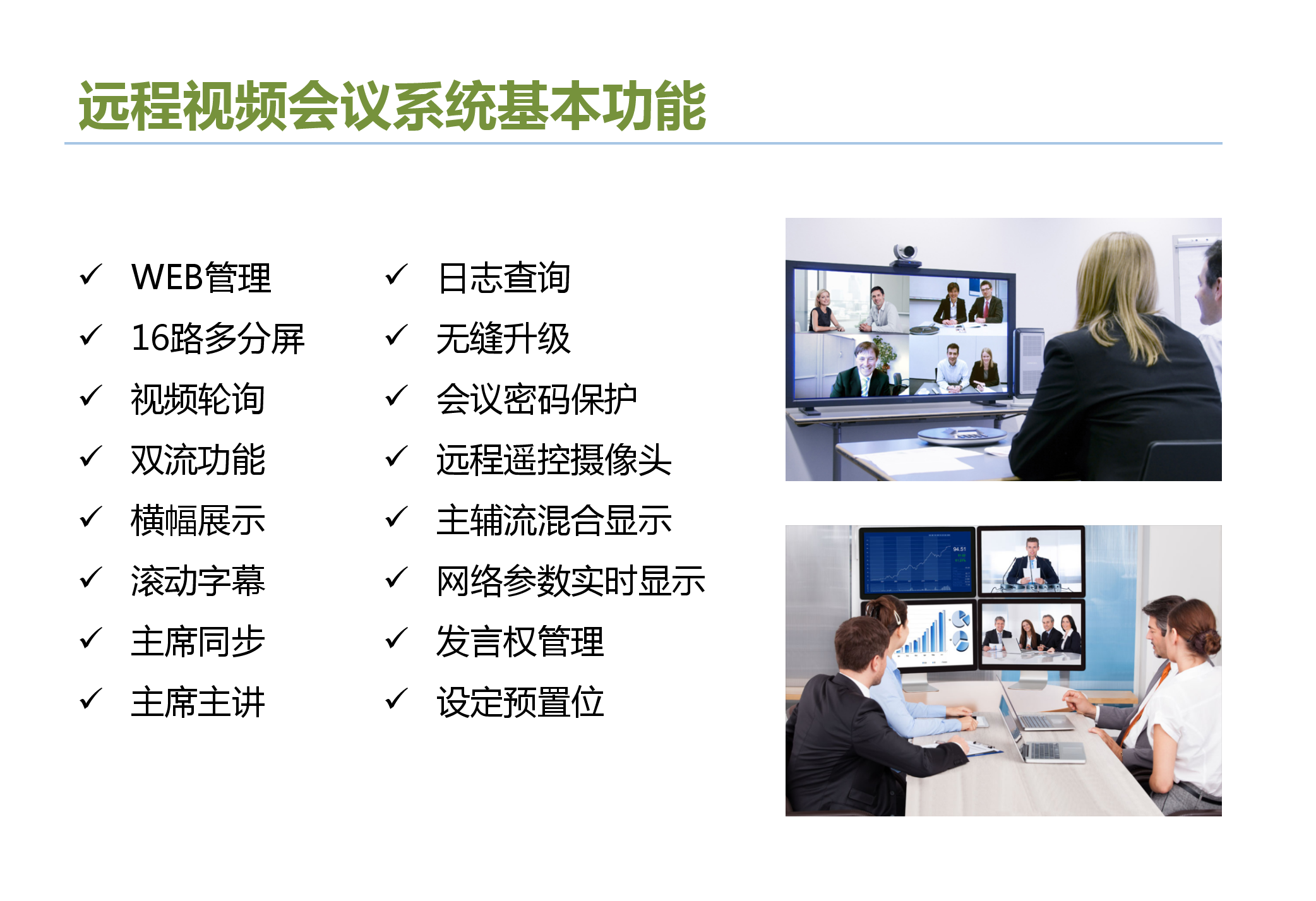 远程视频会议系统基本功能

✓ WEB管理
✓ 16路多分屏
✓ 视频轮询
✓ 双流功能
✓ 横幅展示
✓ 滚动字幕
✓ 主席同步
✓ 主席主讲

✓ 日志查询
✓ 无缝升级
✓ 会议密码保护
✓ 远程遥控摄像头
✓ 主辅流混合显示
✓ 网络参数实时显示
✓ 发言权管理
✓ 设定预置位

94.51